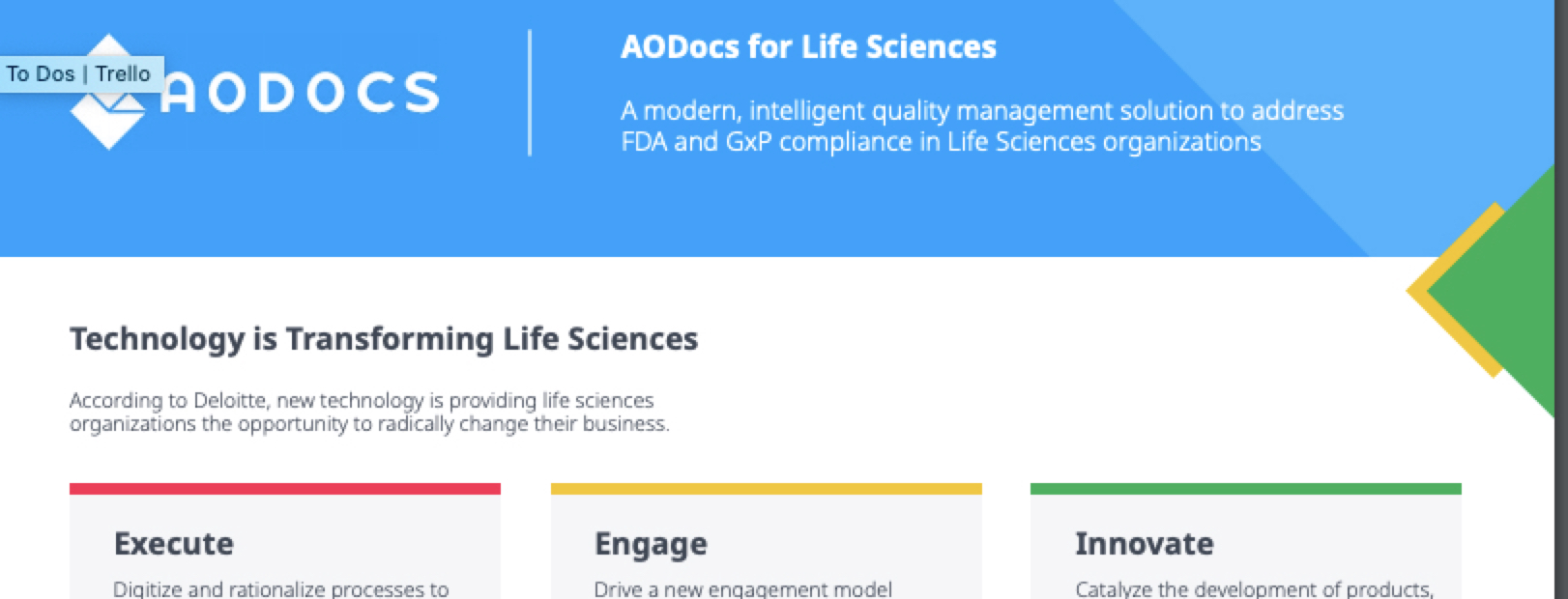 To Dos | Trello

AODOCS

AODocs for Life Sciences

A modern, intelligent quality management solution to address FDA and GxP compliance in Life Sciences organizations

Technology is Transforming Life Sciences

According to Deloitte, new technology is providing life sciences organizations the opportunity to radically change their business.

Execute

Digitize and rationalize processes to

Engage

Drive a new engagement model

Innovate

Catalyze the development of products,